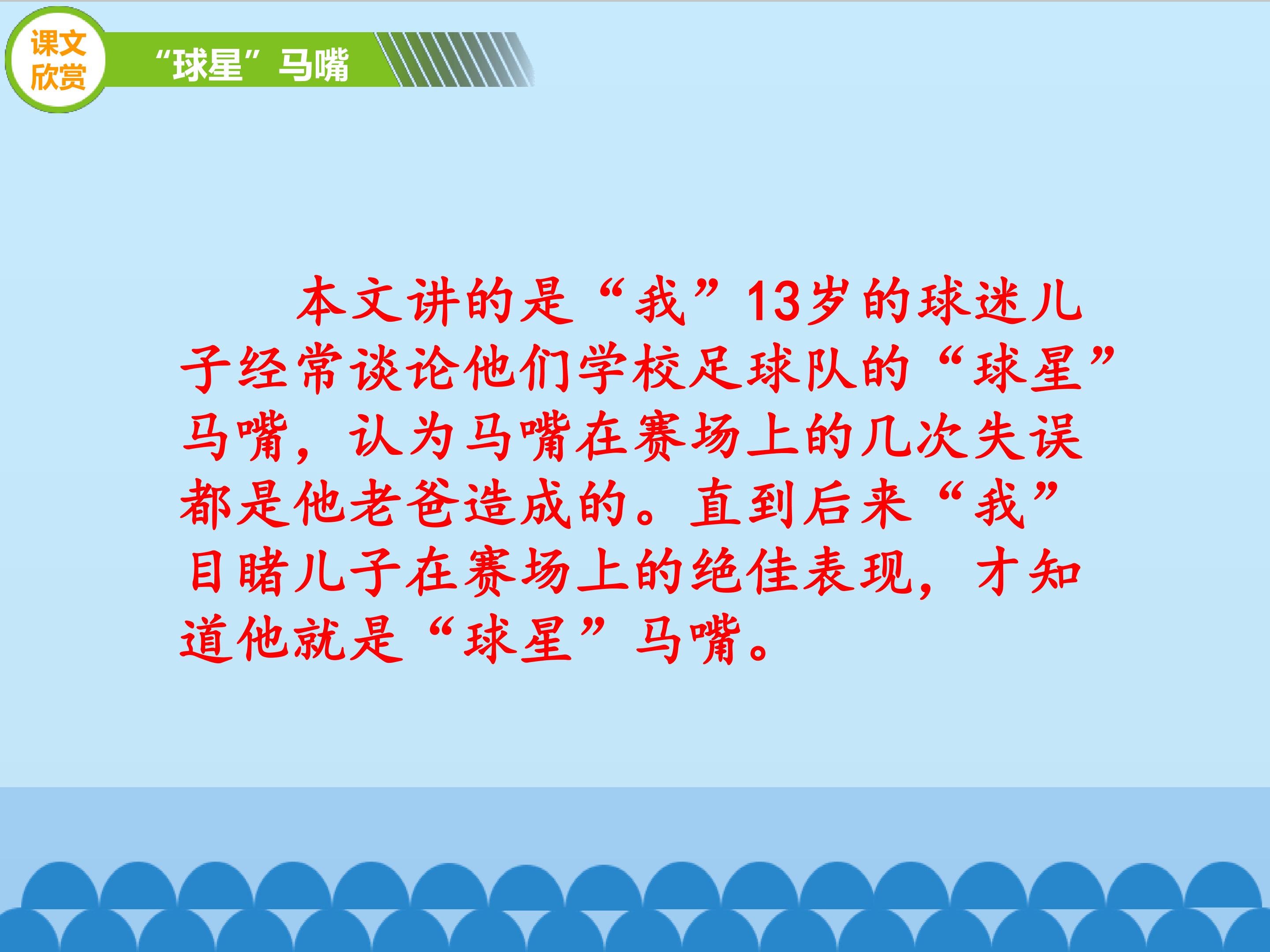 课文欣赏

“球星”马嘴

本文讲的是“我”13岁的球迷儿子经常谈论他们学校足球队的“球星”马嘴，认为马嘴在赛场上的几次失误都是他老爸造成的。直到后来“我”目睹儿子在赛场上的绝佳表现，才知道他就是“球星”马嘴。